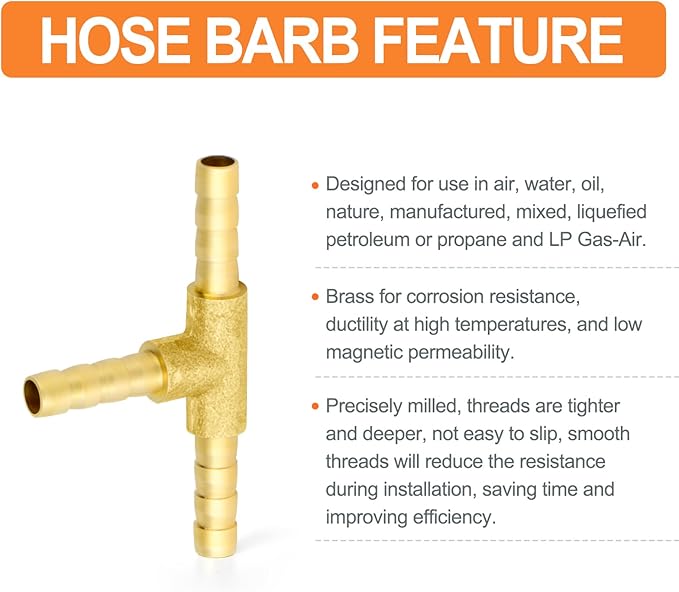 HOSE BARB FEATURE

• Designed for use in air, water, oil, nature, manufactured, mixed, liquefied petroleum or propane and LP Gas-Air.

• Brass for corrosion resistance, ductility at high temperatures, and low magnetic permeability.

• Precisely milled, threads are tighter and deeper, not easy to slip, smooth threads will reduce the resistance during installation, saving time and improving efficiency.